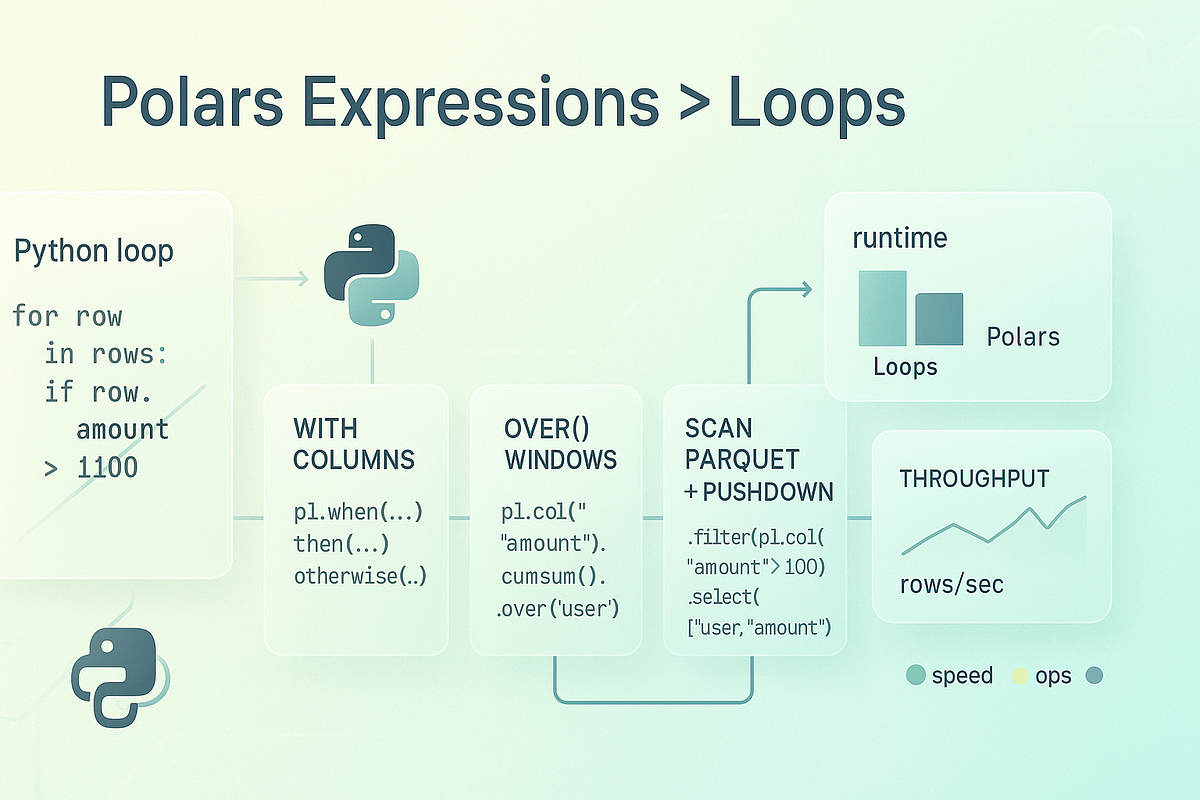 Polars Expressions > Loops

Python loop

for row
in rows:
if row.
amount
> 1100

WITH
COLUMNS

pl.when(...)
then(...)
otherwise(..)

OVER()
WINDOWS

pl.col("
"amount").
cumsum().
.over('user')

SCAN
PARQUET
+ PUSHDOWN

.filter(pl.col(
"amount"> 100)
.select(
["user, "amount")

runtime

Loops

Polars

THROUGHPUT

rows/sec

speed ops